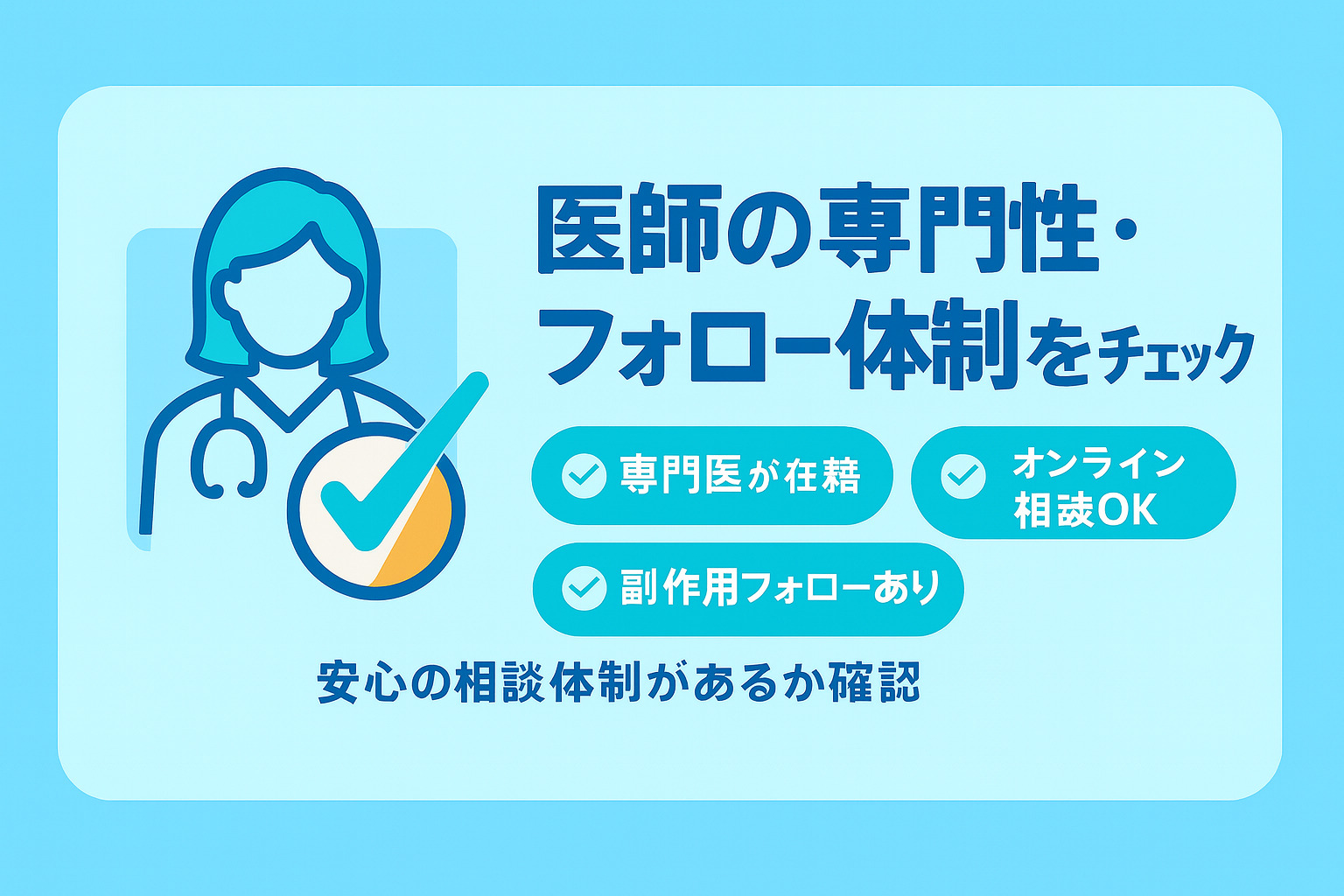 医師の専門性・フォロー体制をチェック

専門医が在籍

オンライン相談OK

副作用フォローあり

安心の相談体制があるか確認